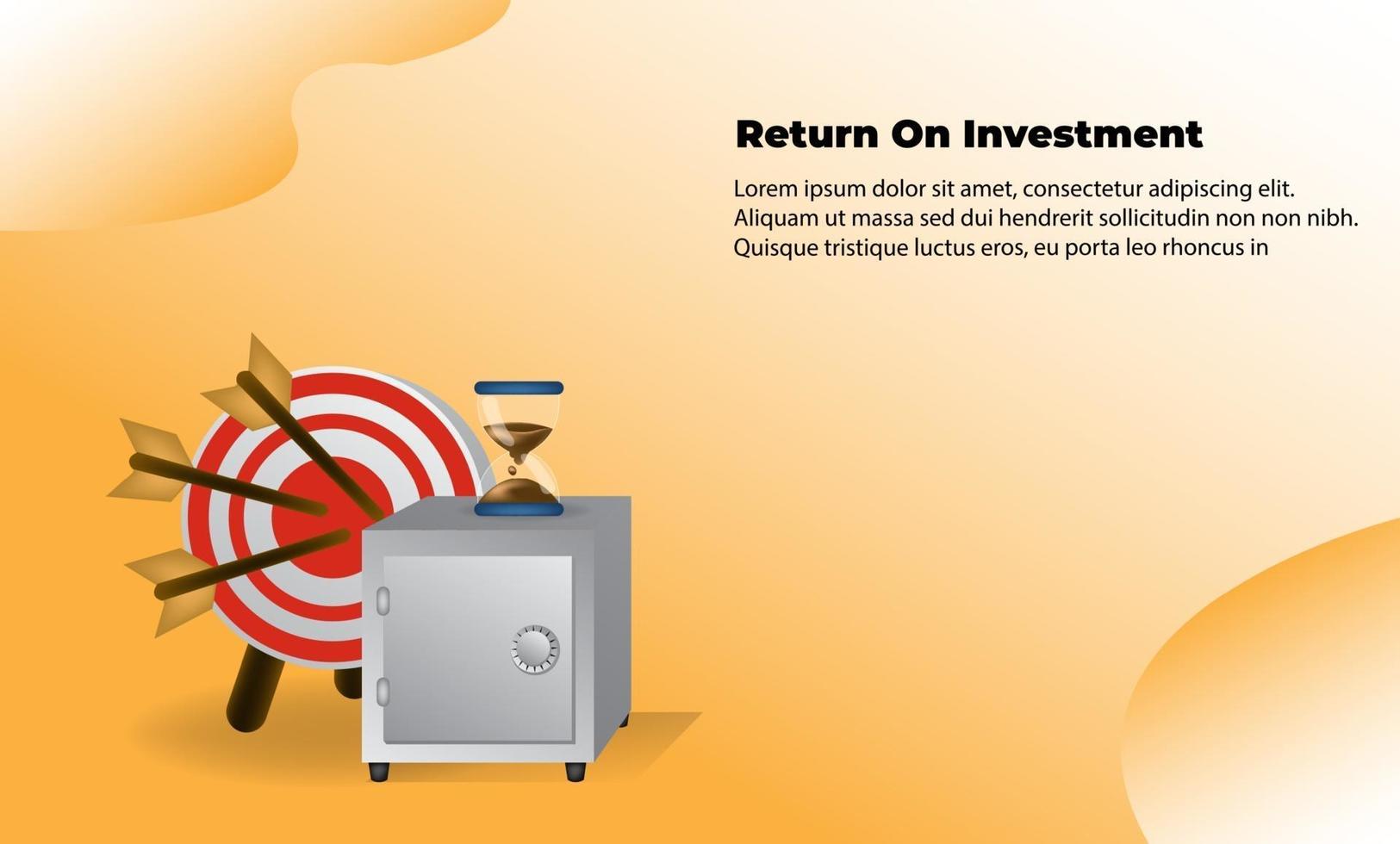 Return On Investment

Lorem ipsum dolor sit amet, consectetur adipiscing elit. Aliquam ut massa sed dui hendrerit sollicitudin non non nibh. Quisque tristique luctus eros, eu porta leo rhoncus in